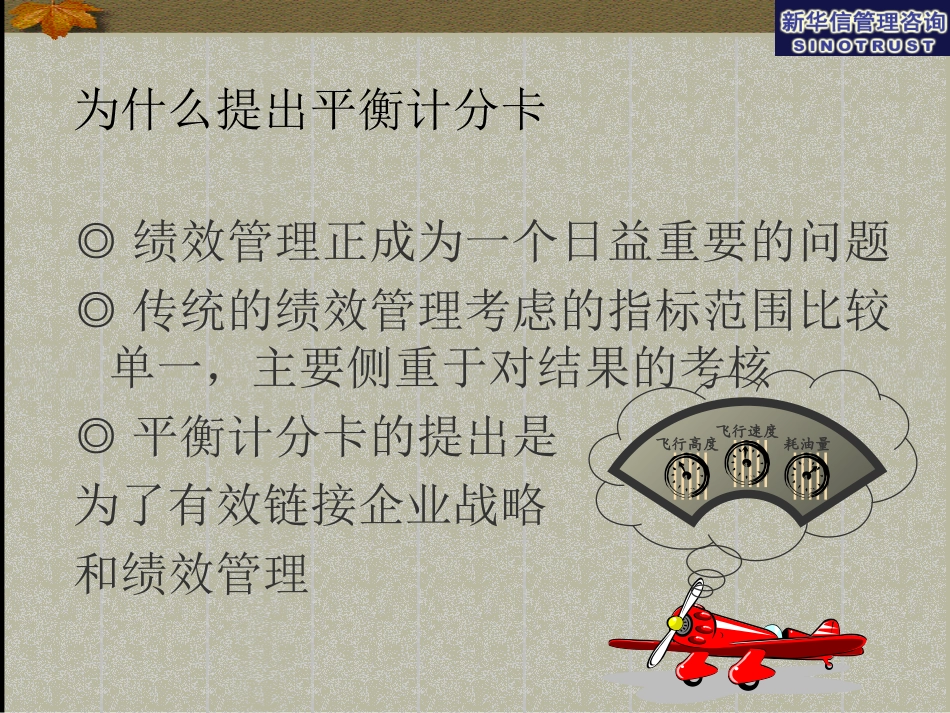 新华信管理咨询
SINOTRUST

为什么提出平衡计分卡

◎ 绩效管理正成为一个日益重要的问题

◎ 传统的绩效管理考虑的指标范围比较单一，主要侧重于对结果的考核

◎ 平衡计分卡的提出是为了有效链接企业战略和绩效管理

飞行高度 飞行速度 耗油量